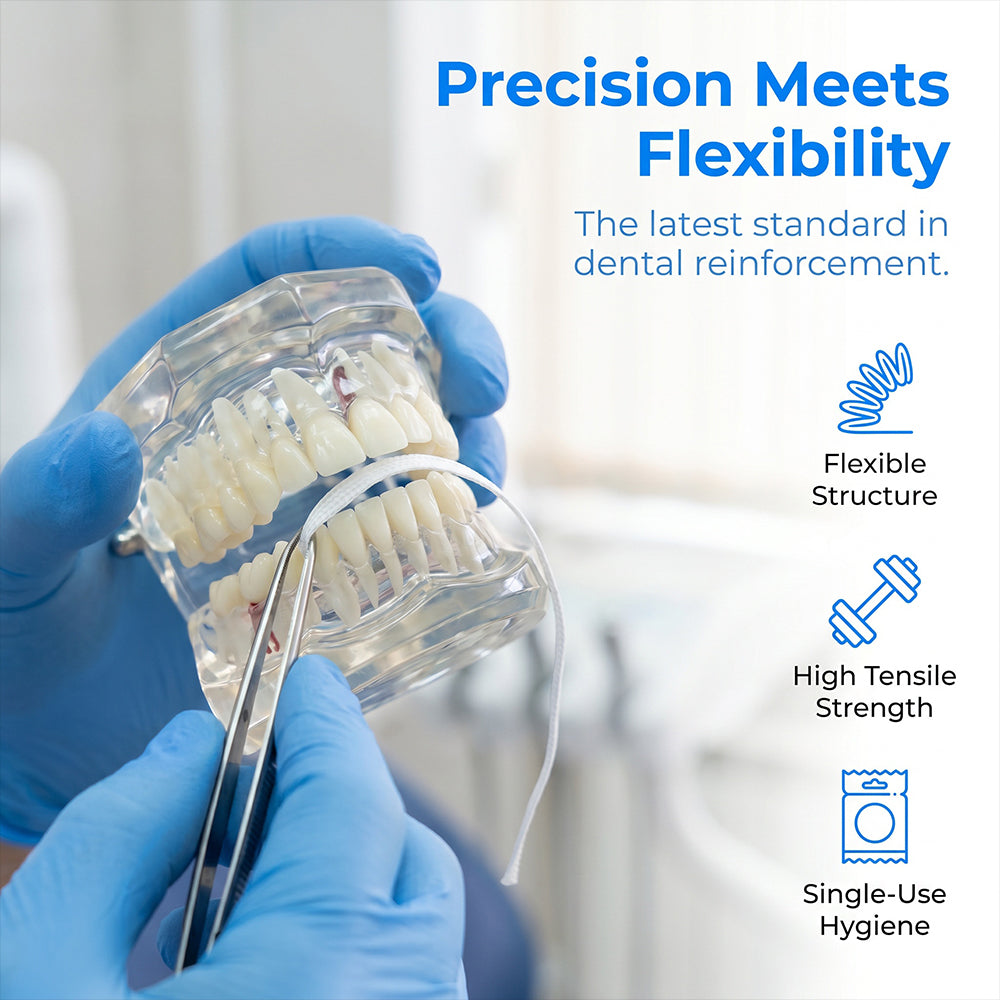 Precision Meets Flexibility

The latest standard in dental reinforcement.

Flexible Structure

High Tensile Strength

Single-Use Hygiene